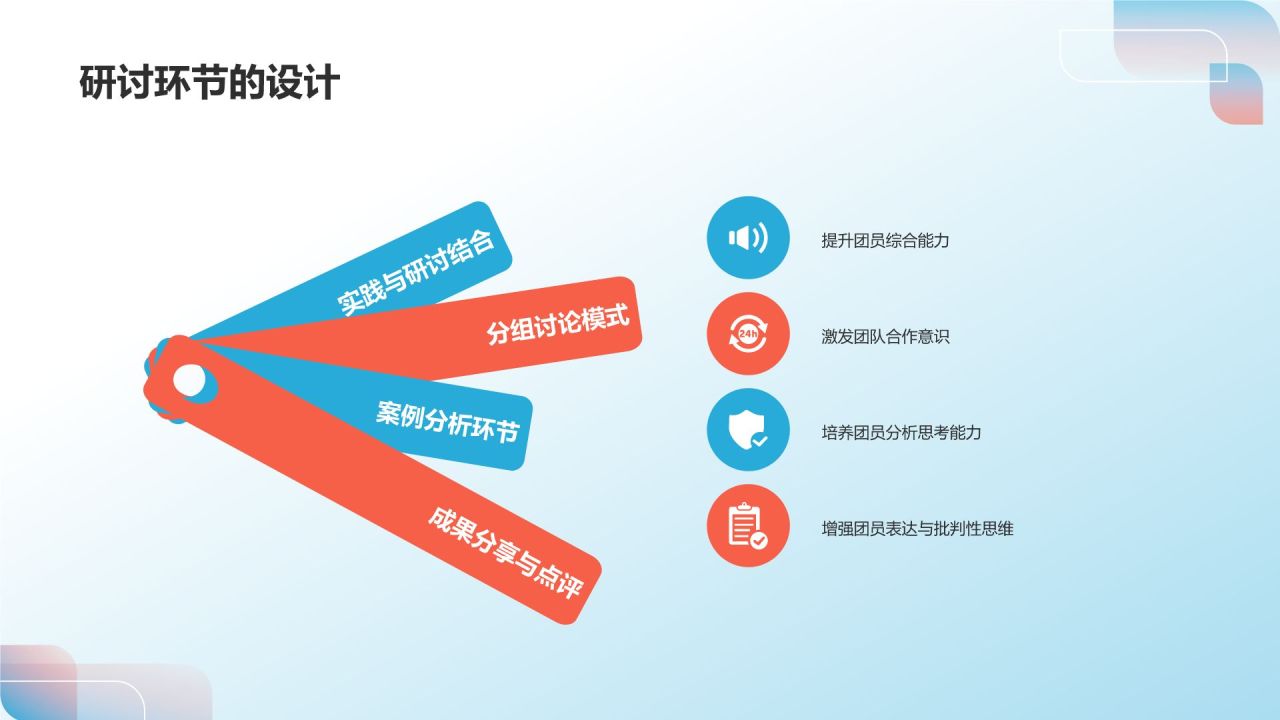 研讨环节的设计

实践与研讨结合

分组讨论模式

案例分析环节

成果分享与点评

提升团员综合能力

24h

激发团队合作意识

培养团员分析思考能力

增强团员表达与批判性思维